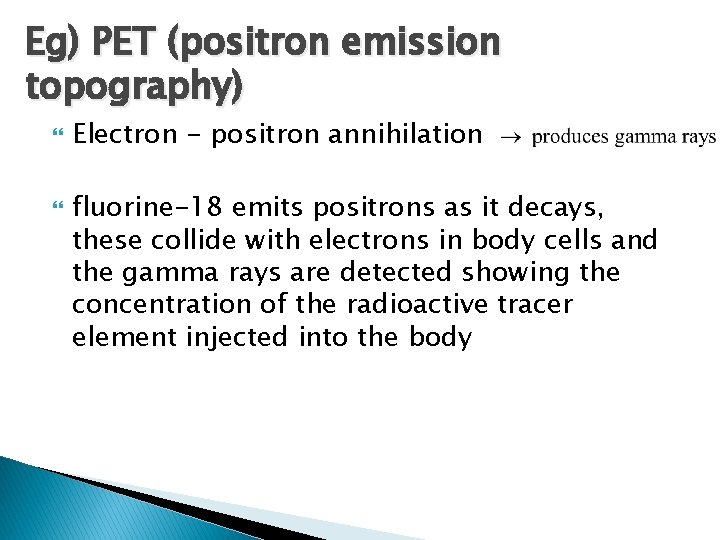 Eg) PET (positron emission topography)

Electron - positron annihilation $\rightarrow$ produces gamma rays

fluorine-18 emits positrons as it decays, these collide with electrons in body cells and the gamma rays are detected showing the concentration of the radioactive tracer element injected into the body